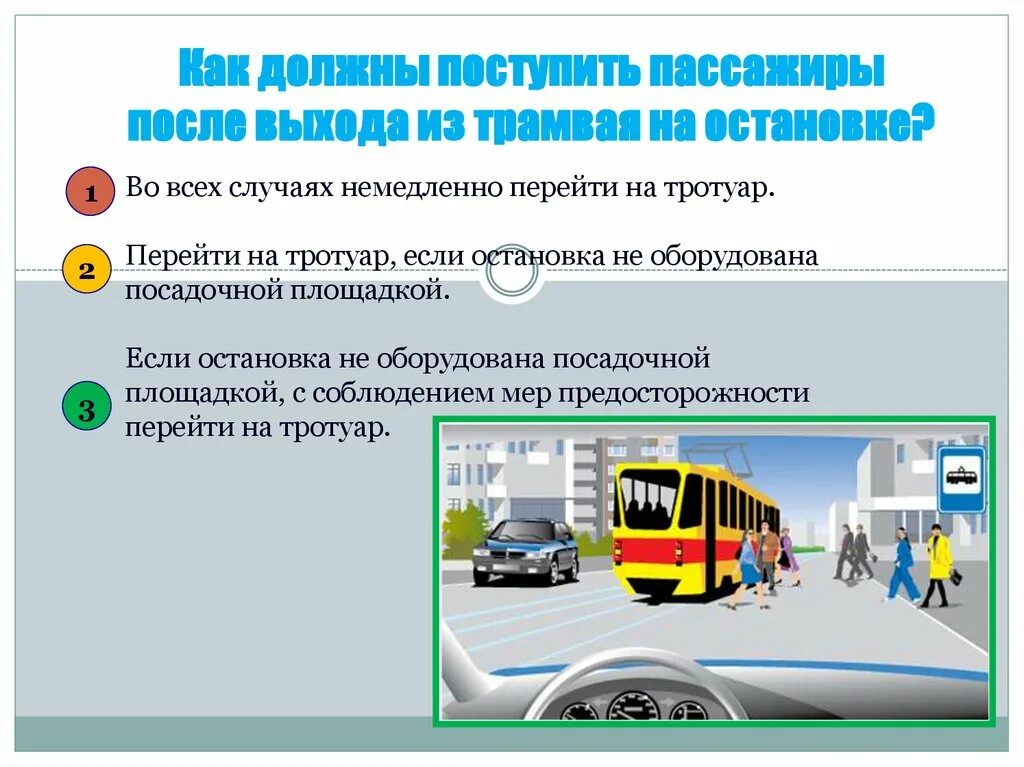 Как должны поступить пассажиры после выхода из трамвая на остановке?

1 Во всех случаях немедленно перейти на тротуар.

2 Перейти на тротуар, если остановка не оборудована посадочной площадкой.

3 Если остановка не оборудована посадочной площадкой, с соблюдением мер предосторожности перейти на тротуар.